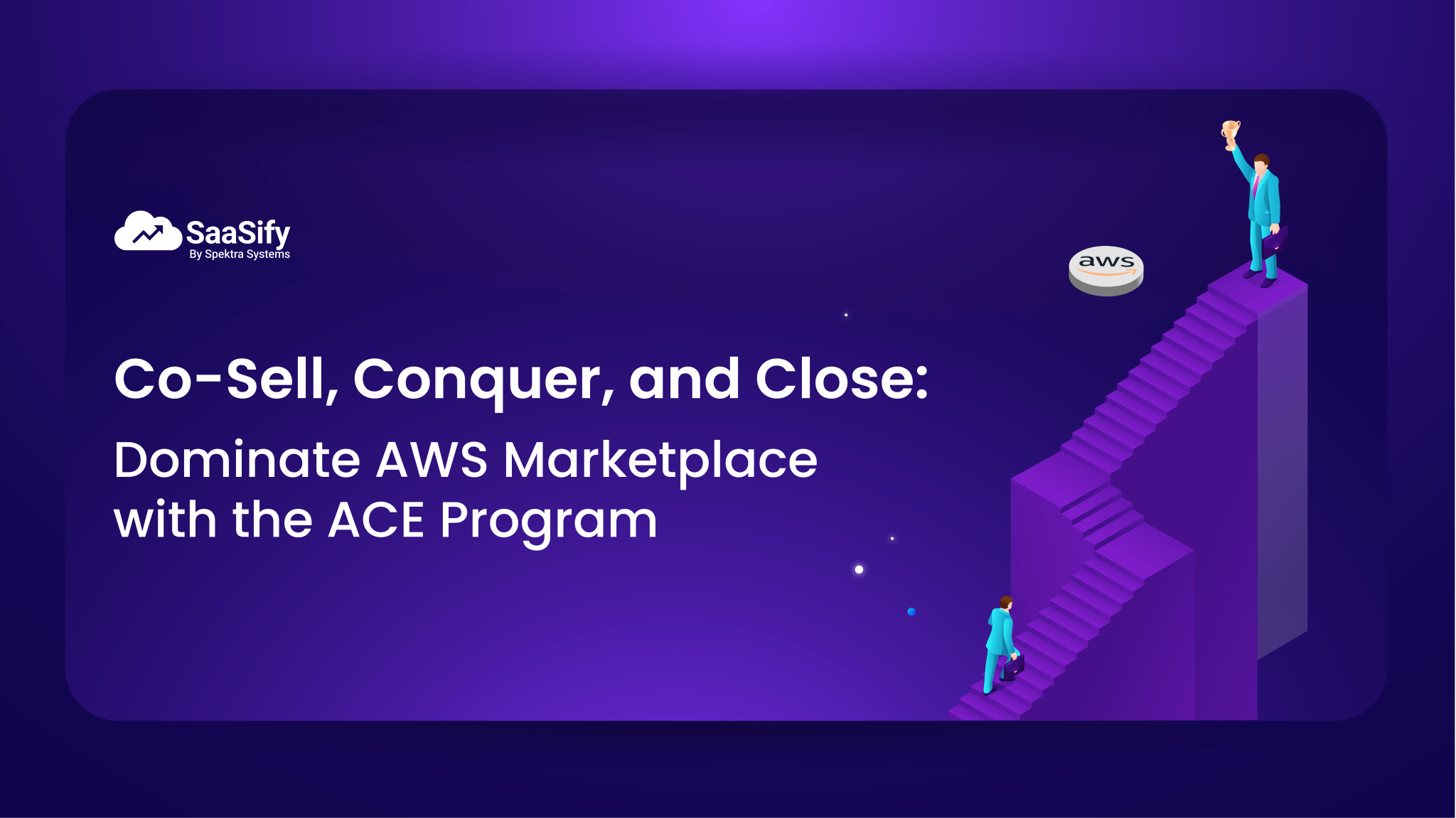 SaaSify
By Spektra Systems

aws

Co-Sell, Conquer, and Close:

Dominate AWS Marketplace with the ACE Program